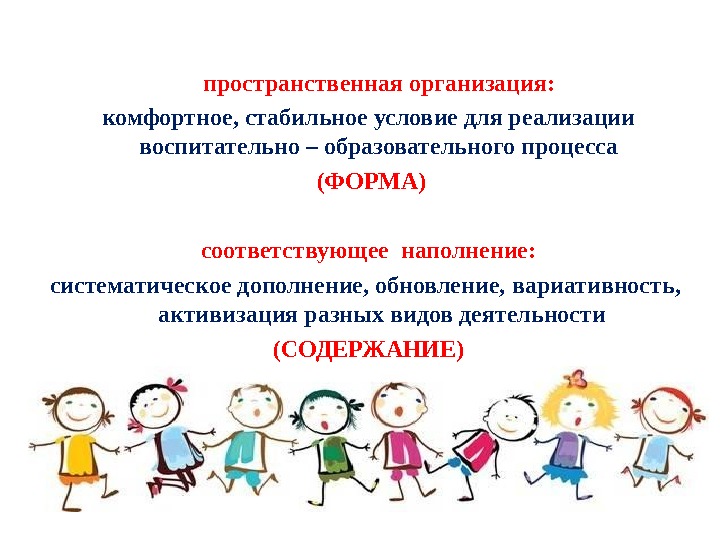 пространственная организация:
комфортное, стабильное условие для реализации воспитательно – образовательного процесса
(ФОРМА)

соответствующее наполнение:
систематическое дополнение, обновление, вариативность, активизация разных видов деятельности
(СОДЕРЖАНИЕ)